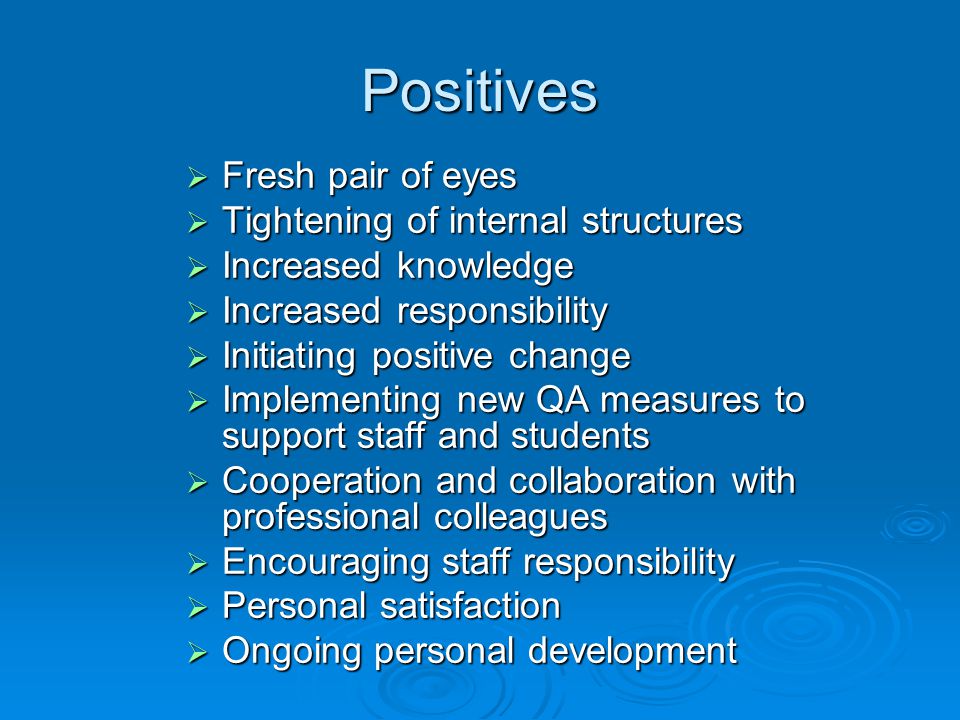 Positives

➢ Fresh pair of eyes
➢ Tightening of internal structures
➢ Increased knowledge
➢ Increased responsibility
➢ Initiating positive change
➢ Implementing new QA measures to support staff and students
➢ Cooperation and collaboration with professional colleagues
➢ Encouraging staff responsibility
➢ Personal satisfaction
➢ Ongoing personal development